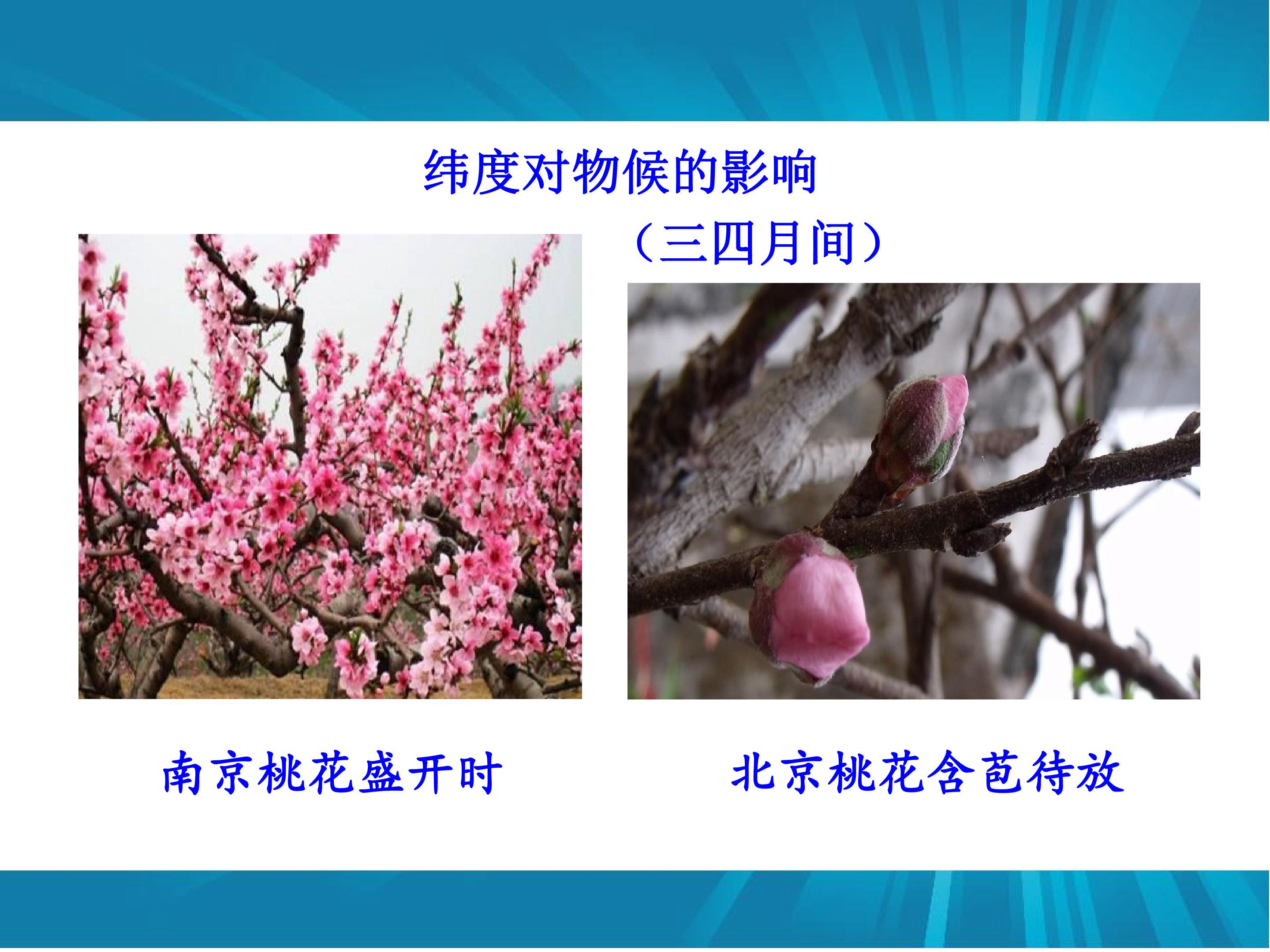 纬度对物候的影响

（三四月间）

南京桃花盛开时

北京桃花含苞待放